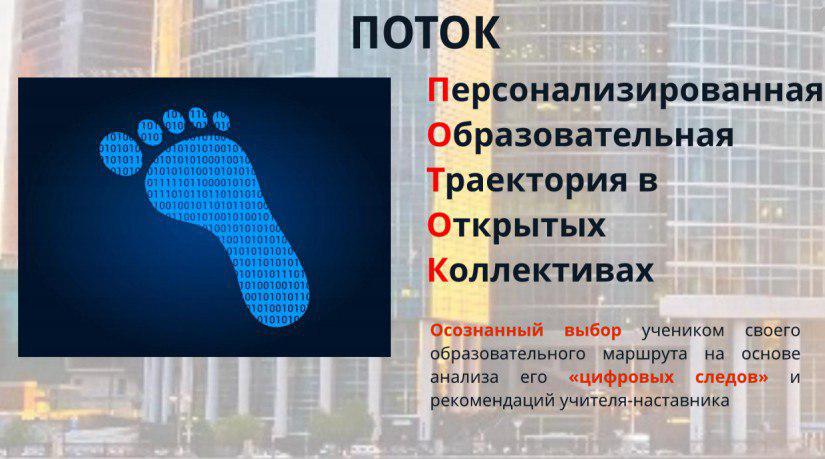 ПОТОК

Персонализированная
Образовательная
Траектория в
Открытых
Коллективах

Осознанный выбор учеником своего образовательного маршрута на основе анализа его «цифровых следов» и рекомендаций учителя-наставника